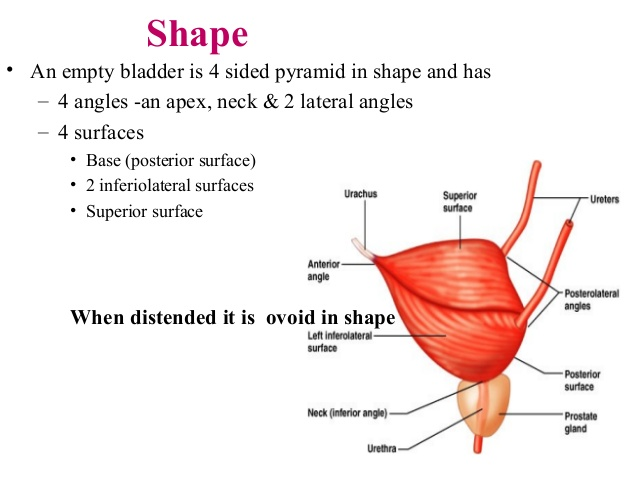 Shape

• An empty bladder is 4 sided pyramid in shape and has
– 4 angles -an apex, neck & 2 lateral angles
– 4 surfaces
• Base (posterior surface)
• 2 inferiolateral surfaces
• Superior surface

When distended it is ovoid in shape

Urachus
Superior surface
Ureters
Anterior angle
Posterolateral angles
Left inferolateral surface
Posterior surface
Neck (inferior angle)
Prostate gland
Urethra